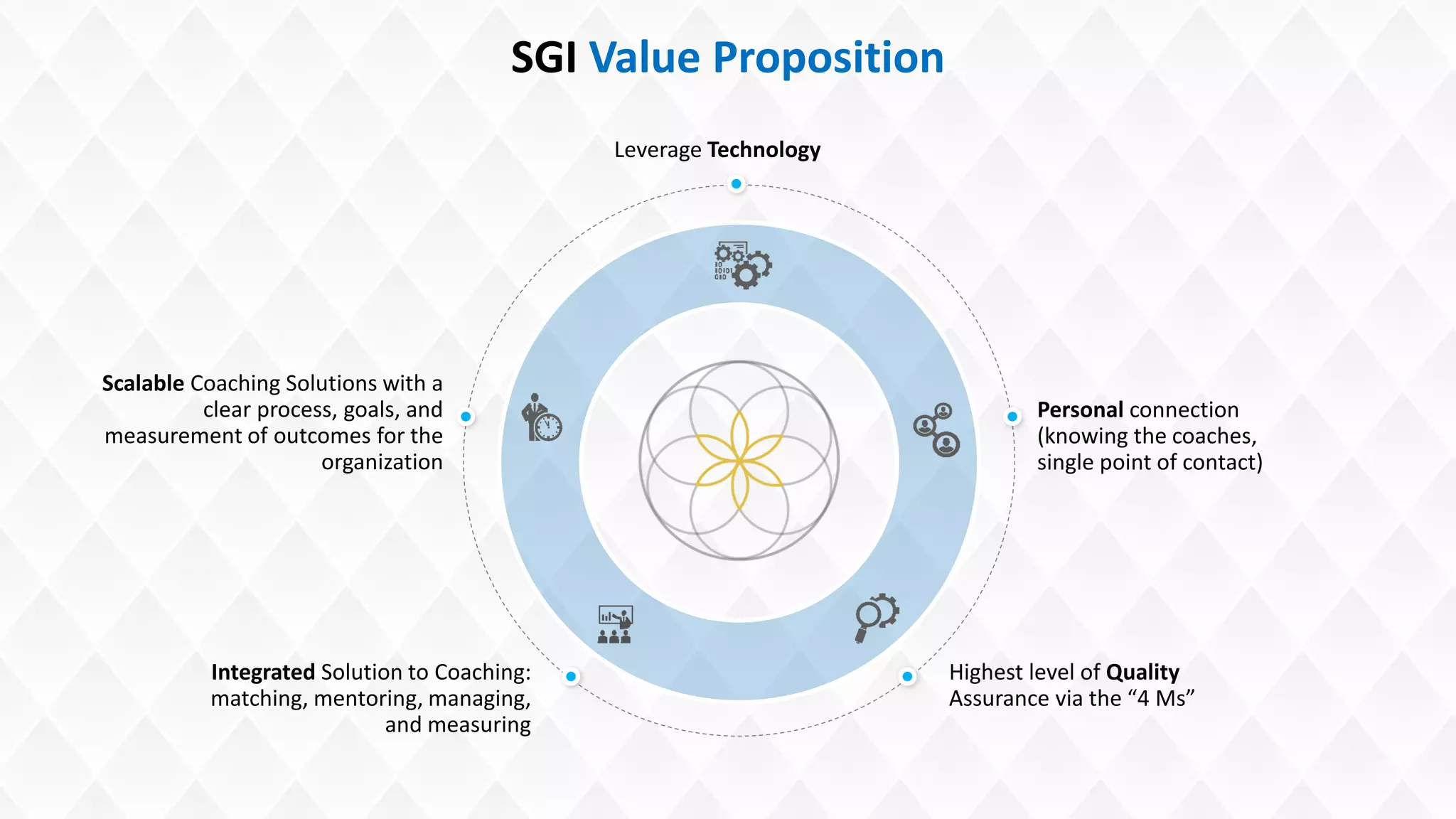 SGI Value Proposition

Leverage Technology

Scalable Coaching Solutions with a clear process, goals, and measurement of outcomes for the organization

Personal connection (knowing the coaches, single point of contact)

Integrated Solution to Coaching: matching, mentoring, managing, and measuring

Highest level of Quality Assurance via the “4 Ms”